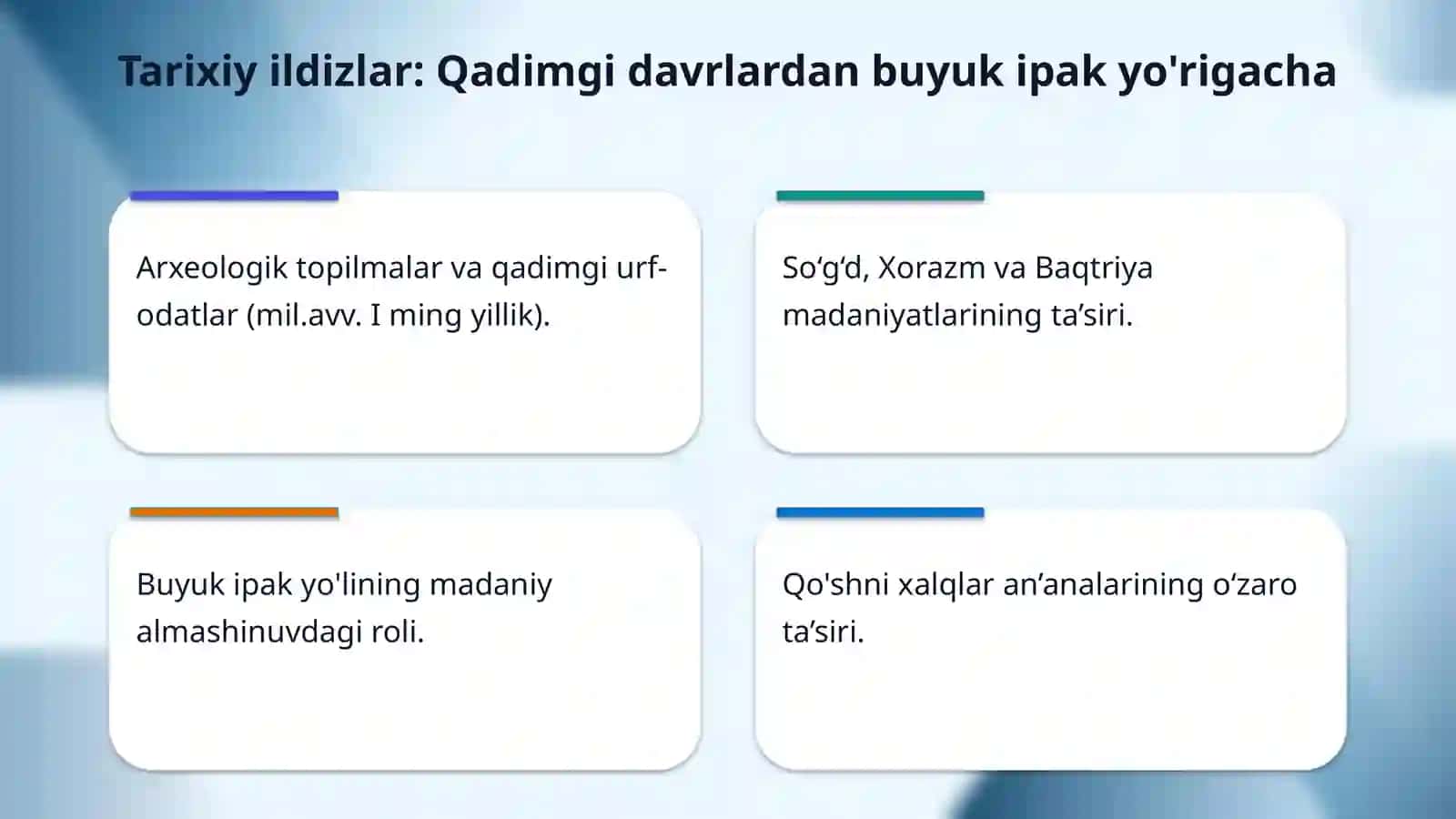 Tarixiy ildizlar: Qadimgi davrlardan buyuk ipak yo'rigacha

Arxeologik topilmalar va qadimgi urf-odatlar (mil.avv. I ming yillik).

So‘g‘d, Xorazm va Baqtriya madaniyatlarining ta’siri.

Buyuk ipak yo'lining madaniy almashinuvdagi roli.

Qo'shni xalqlar an’analarining o‘zaro ta’siri.